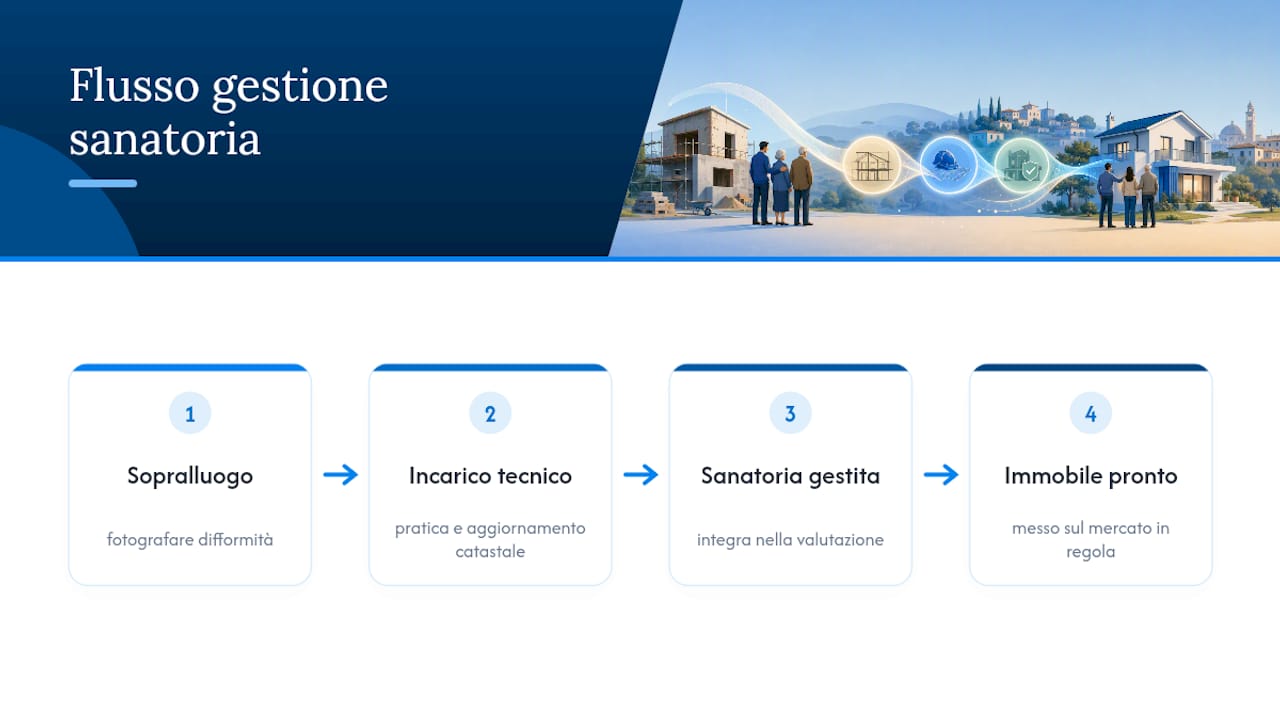 Flusso gestione sanatoria

1

Sopralluogo

fotografare difformità

2

Incarico tecnico

pratica e aggiornamento catastale

3

Sanatoria gestita

integra nella valutazione

4

Immobile pronto

messo sul mercato in regola